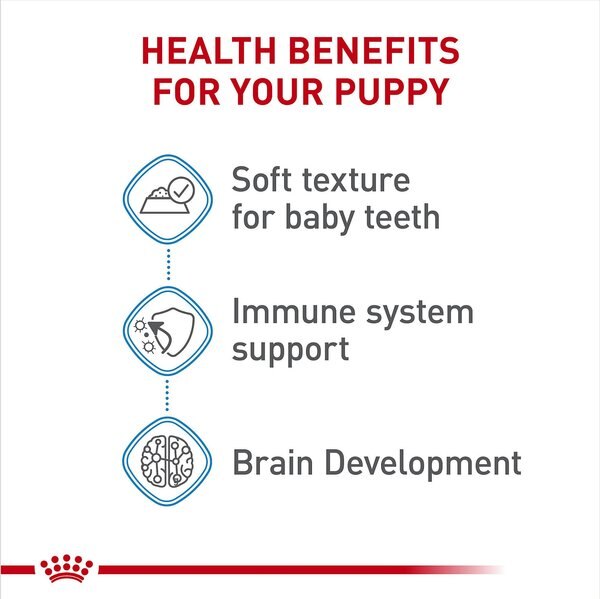 HEALTH BENEFITS FOR YOUR PUPPY

Soft texture for baby teeth

Immune system support

Brain Development